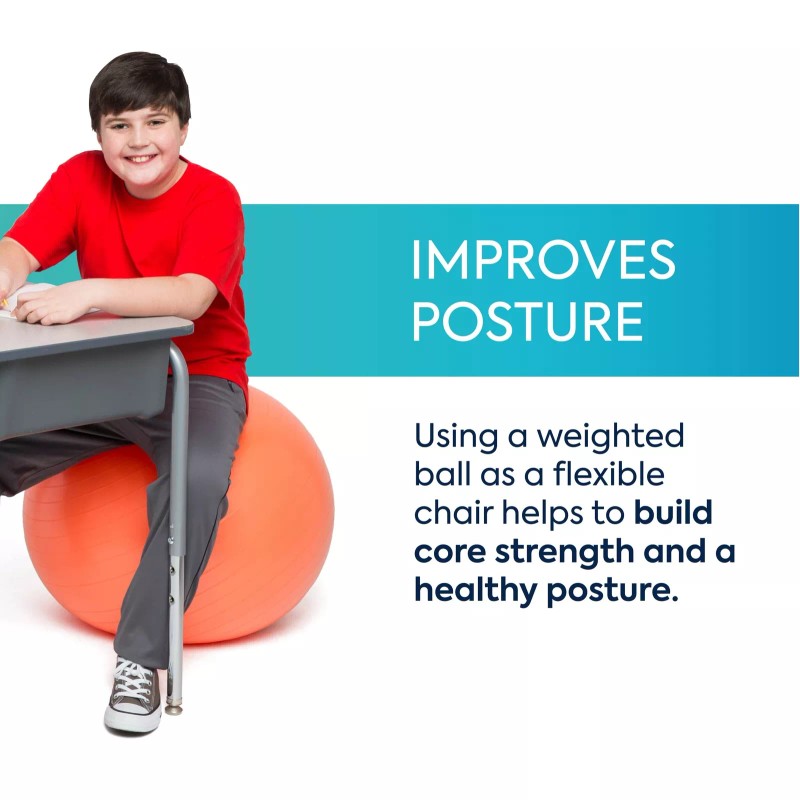 IMPROVES POSTURE

Using a weighted ball as a flexible chair helps to build core strength and a healthy posture.